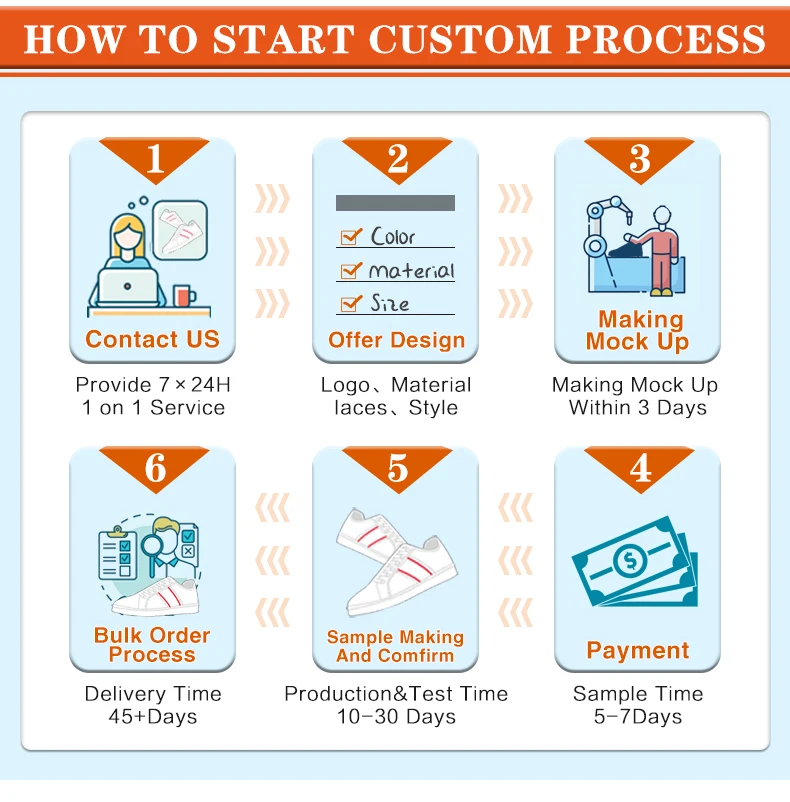 HOW TO START CUSTOM PROCESS

1
Contact US
Provide 7×24H 1 on 1 Service

2
Color
material
Size
Offer Design
Logo、Material laces、Style

3
Making Mock Up
Making Mock Up Within 3 Days

6
Bulk Order Process
Delivery Time 45+Days

5
Sample Making And Comfirm
Production&Test Time 10-30 Days

4
$
Payment
Sample Time 5-7Days